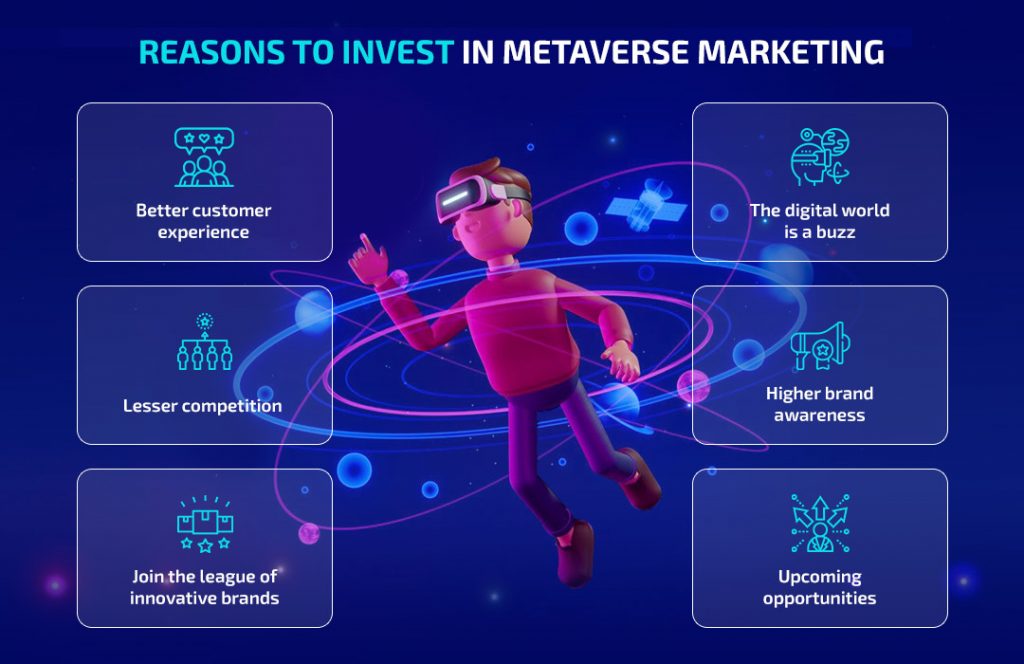 REASONS TO INVEST IN METAVERSE MARKETING

Better customer experience

Lesser competition

Join the league of innovative brands

The digital world is a buzz

Higher brand awareness

Upcoming opportunities